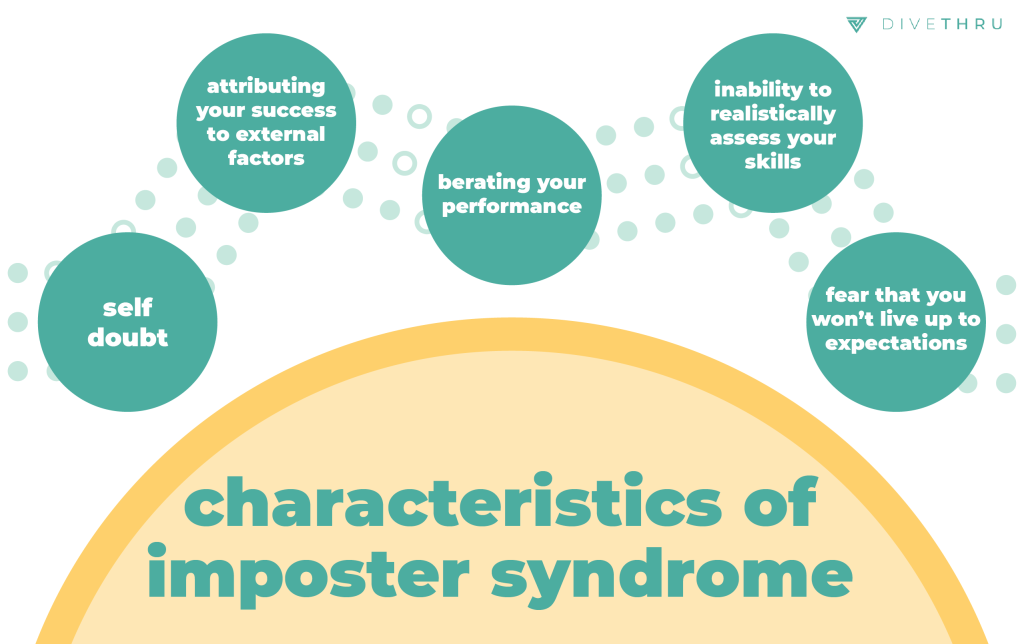 DIVETHRU

self doubt

attributing your success to external factors

berating your performance

inability to realistically assess your skills

fear that you won't live up to expectations

characteristics of imposter syndrome